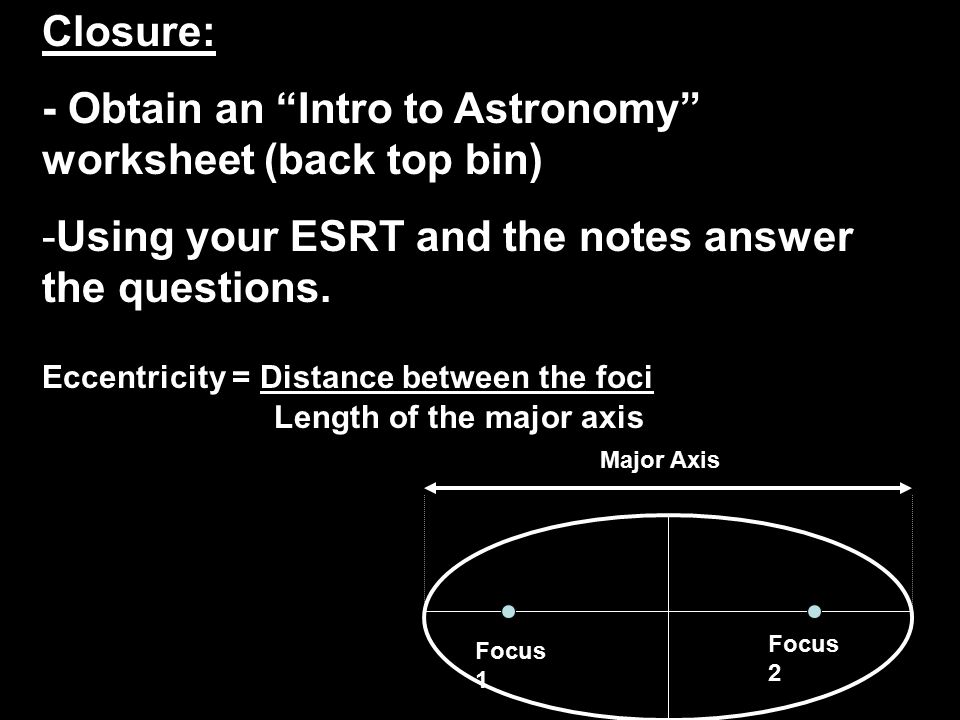 Closure:

- Obtain an “Intro to Astronomy” worksheet (back top bin)

-Using your ESRT and the notes answer the questions.

Eccentricity = $\frac{\text{Distance between the foci}}{\text{Length of the major axis}}$

Major Axis

Focus 1

Focus 2